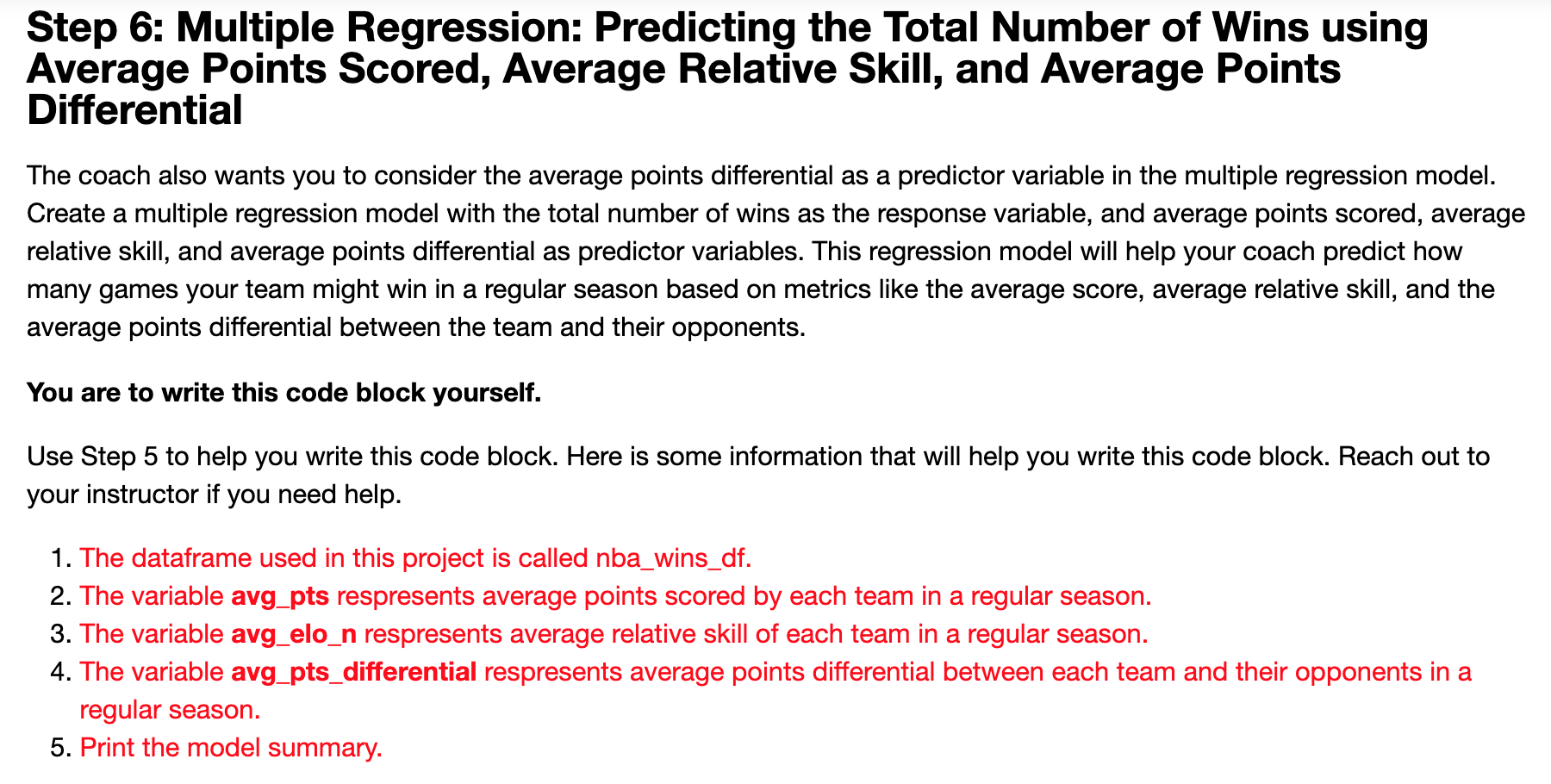 Step 6: Multiple Regression: Predicting the Total Number of Wins using Average Points Scored, Average Relative Skill, and Average Points Differential

The coach also wants you to consider the average points differential as a predictor variable in the multiple regression model. Create a multiple regression model with the total number of wins as the response variable, and average points scored, average relative skill, and average points differential as predictor variables. This regression model will help your coach predict how many games your team might win in a regular season based on metrics like the average score, average relative skill, and the average points differential between the team and their opponents.

You are to write this code block yourself.

Use Step 5 to help you write this code block. Here is some information that will help you write this code block. Reach out to your instructor if you need help.

1. The dataframe used in this project is called nba_wins_df.
2. The variable avg_pts respresents average points scored by each team in a regular season.
3. The variable avg_elo_n respresents average relative skill of each team in a regular season.
4. The variable avg_pts_differential respresents average points differential between each team and their opponents in a regular season.
5. Print the model summary.